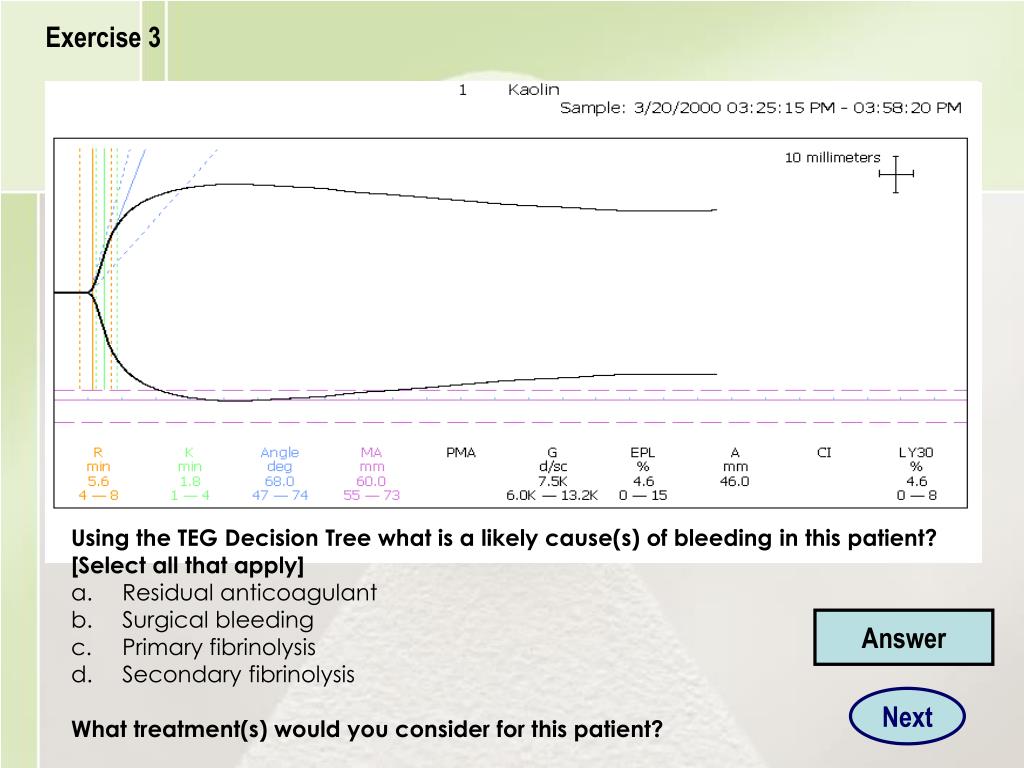 Exercise 3

1 Kaolin
Sample: 3/20/2000 03:25:15 PM - 03:58:20 PM

10 millimeters

| R | K | Angle | MA | PMA | G | EPL | A | CI | LY30 |
|---|---|---|---|---|---|---|---|---|---|
| min | min | deg | mm | | d/sc | % | mm | | % |
| 5.6 | 1.8 | 68.0 | 60.0 | | 7.5K | 4.6 | 46.0 | | 4.6 |
| 4 — 8 | 1 — 4 | 47 — 74 | 55 — 73 | | 6.0K — 13.2K | 0 — 15 | | | 0 — 8 |

Using the TEG Decision Tree what is a likely cause(s) of bleeding in this patient? [Select all that apply]
a. Residual anticoagulant
b. Surgical bleeding
c. Primary fibrinolysis
d. Secondary fibrinolysis

What treatment(s) would you consider for this patient?

Answer

Next